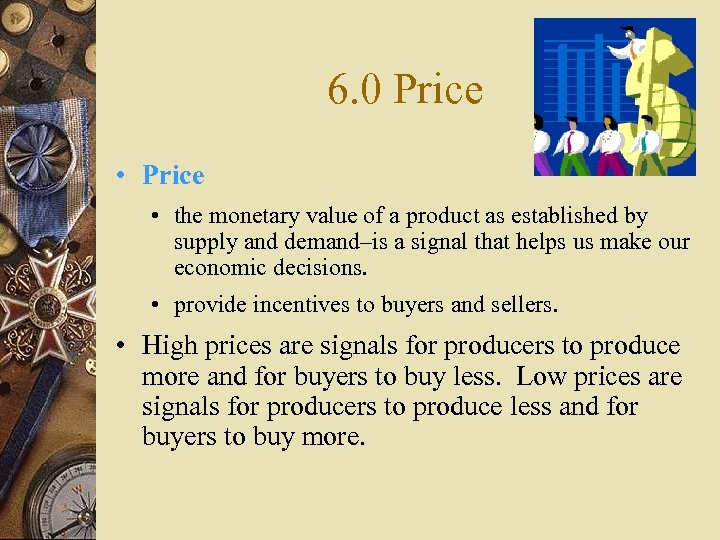 6.0 Price

• Price

• the monetary value of a product as established by supply and demand–is a signal that helps us make our economic decisions.

• provide incentives to buyers and sellers.

• High prices are signals for producers to produce more and for buyers to buy less. Low prices are signals for producers to produce less and for buyers to buy more.